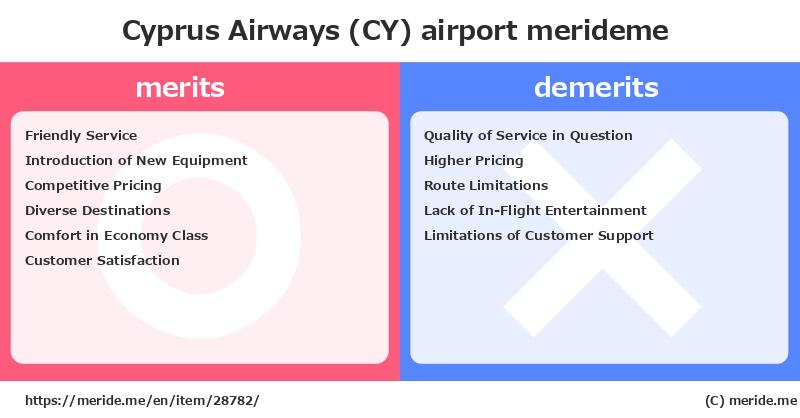 Cyprus Airways (CY) airport merideme

merits

Friendly Service
Introduction of New Equipment
Competitive Pricing
Diverse Destinations
Comfort in Economy Class
Customer Satisfaction

demerits

Quality of Service in Question
Higher Pricing
Route Limitations
Lack of In-Flight Entertainment
Limitations of Customer Support

https://meride.me/en/item/28782/

(C) meride.me